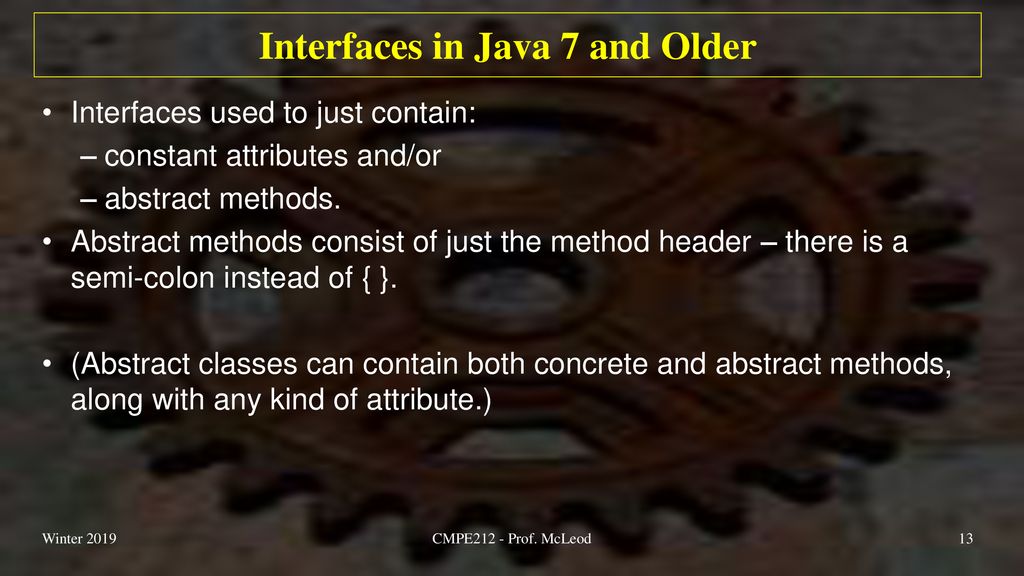 Interfaces in Java 7 and Older

• Interfaces used to just contain:
– constant attributes and/or
– abstract methods.
• Abstract methods consist of just the method header – there is a semi-colon instead of { }.

• (Abstract classes can contain both concrete and abstract methods, along with any kind of attribute.)

Winter 2019

CMPE212 - Prof. McLeod

13